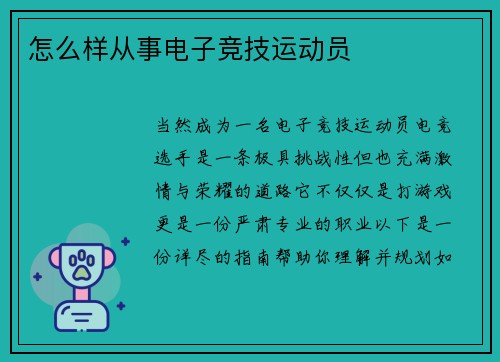 怎么样从事电子竞技运动员

当然成为一名电子竞技运动员电竞选手是一条极具挑战性但也充满激情与荣耀的道路它不仅仅是打游戏更是一份严肃专业的职业以下是一份详尽的指南帮助你理解并规划如